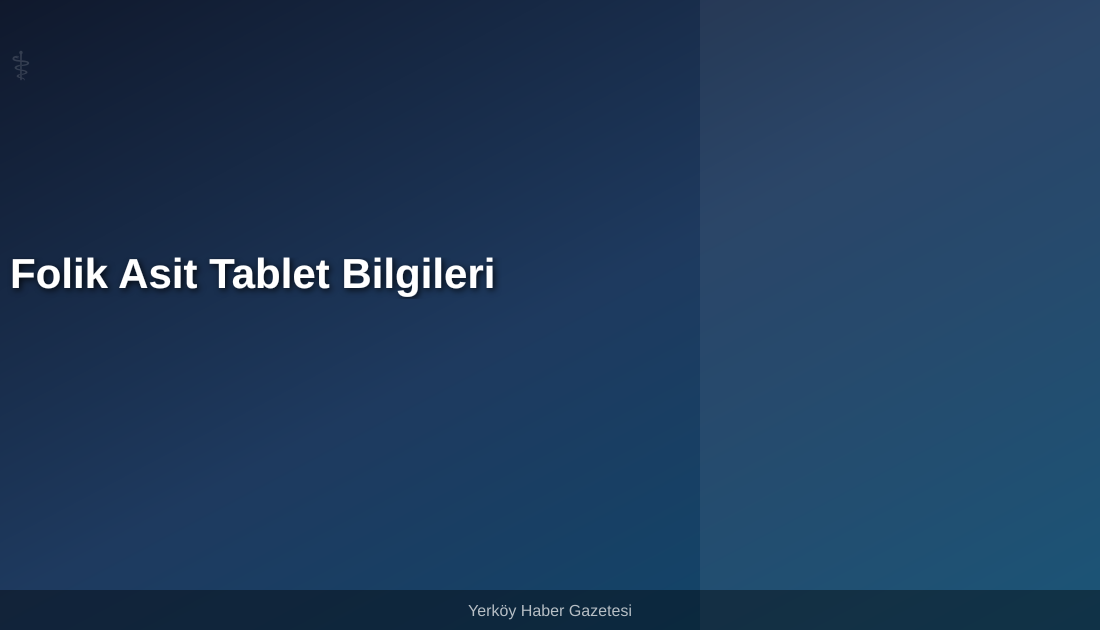 Folik Asit Tablet Bilgileri

Yerköy Haber Gazetesi